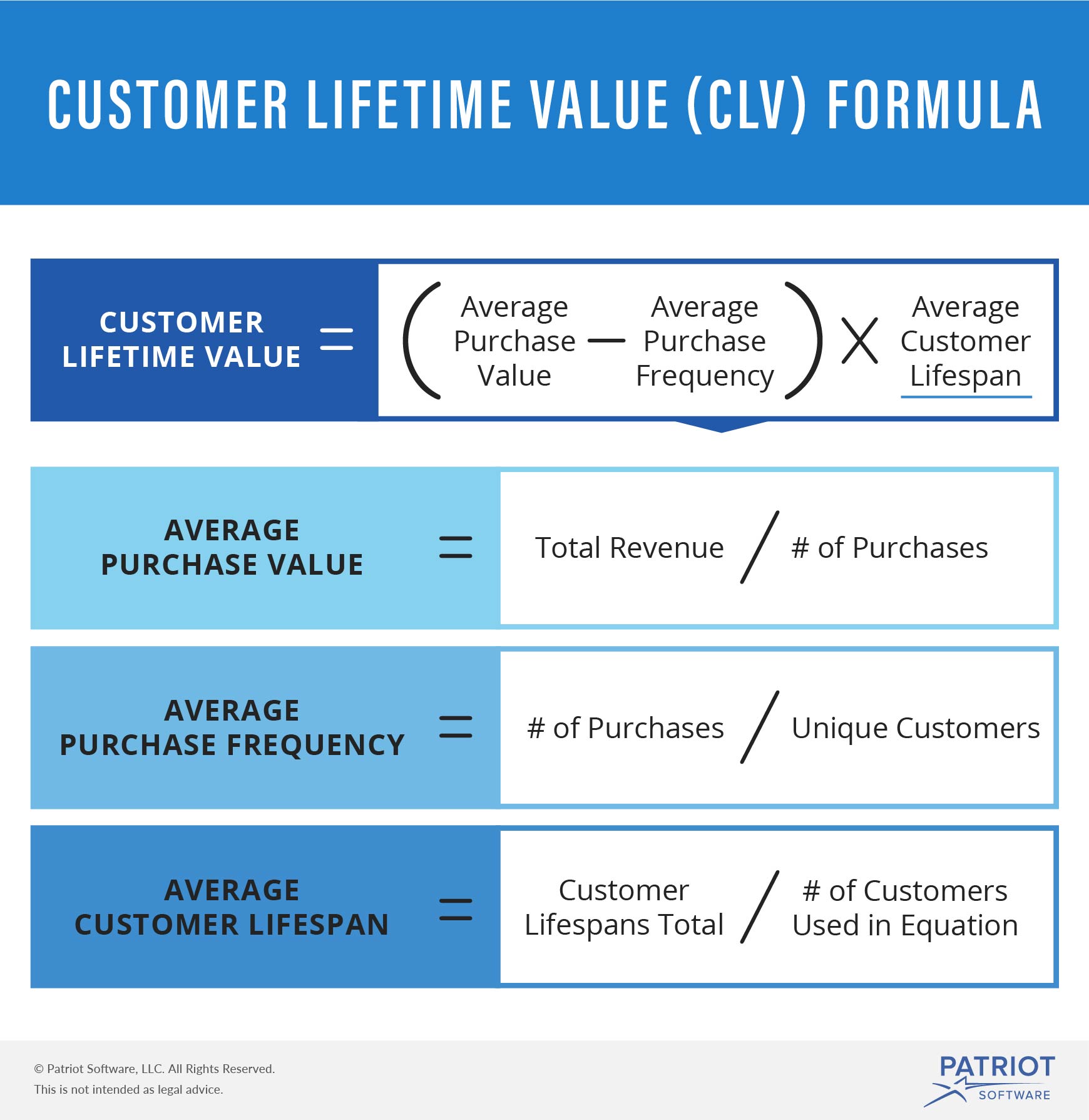 CUSTOMER LIFETIME VALUE (CLV) FORMULA

CUSTOMER LIFETIME VALUE = ( Average Purchase Value — Average Purchase Frequency ) X Average Customer Lifespan

AVERAGE PURCHASE VALUE = Total Revenue / # of Purchases

AVERAGE PURCHASE FREQUENCY = # of Purchases / Unique Customers

AVERAGE CUSTOMER LIFESPAN = Customer Lifespans Total / # of Customers Used in Equation

© Patriot Software, LLC. All Rights Reserved.
This is not intended as legal advice.

PATRIOT SOFTWARE